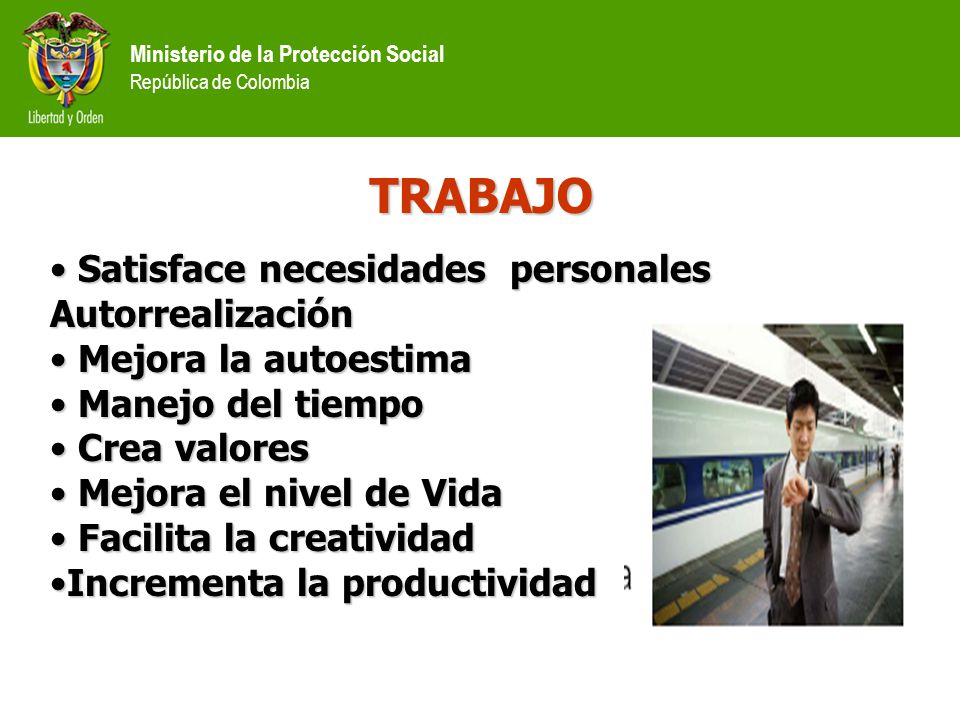 Libertad y Orden

Ministerio de la Protección Social
República de Colombia

TRABAJO

• Satisface necesidades personales Autorrealización
• Mejora la autoestima
• Manejo del tiempo
• Crea valores
• Mejora el nivel de Vida
• Facilita la creatividad
•Incrementa la productividad